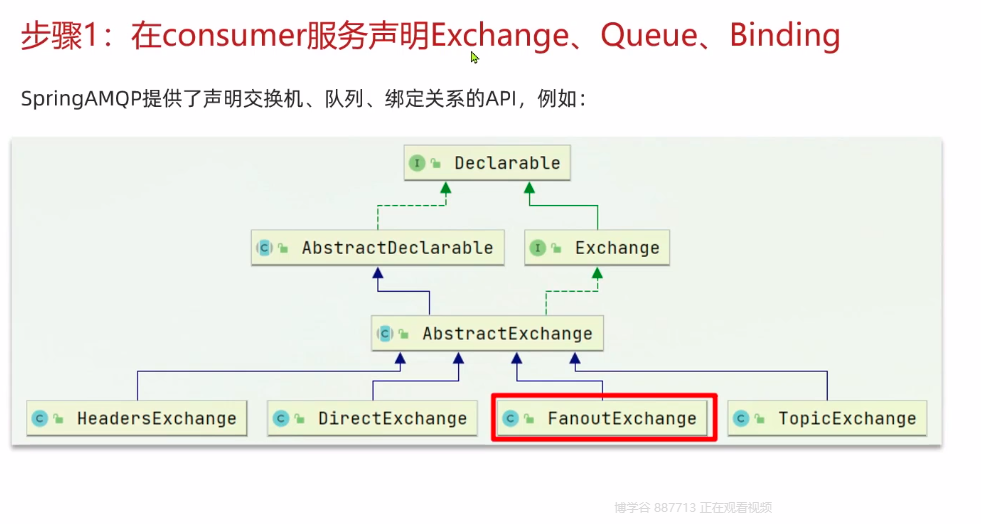 步骤1：在consumer服务声明Exchange、Queue、Binding

SpringAMQP提供了声明交换机、队列、绑定关系的API，例如：

I Declarable

C AbstractDeclarable

I Exchange

C AbstractExchange

C HeadersExchange

C DirectExchange

C FanoutExchange

C TopicExchange

博学谷 887713 正在观看视频